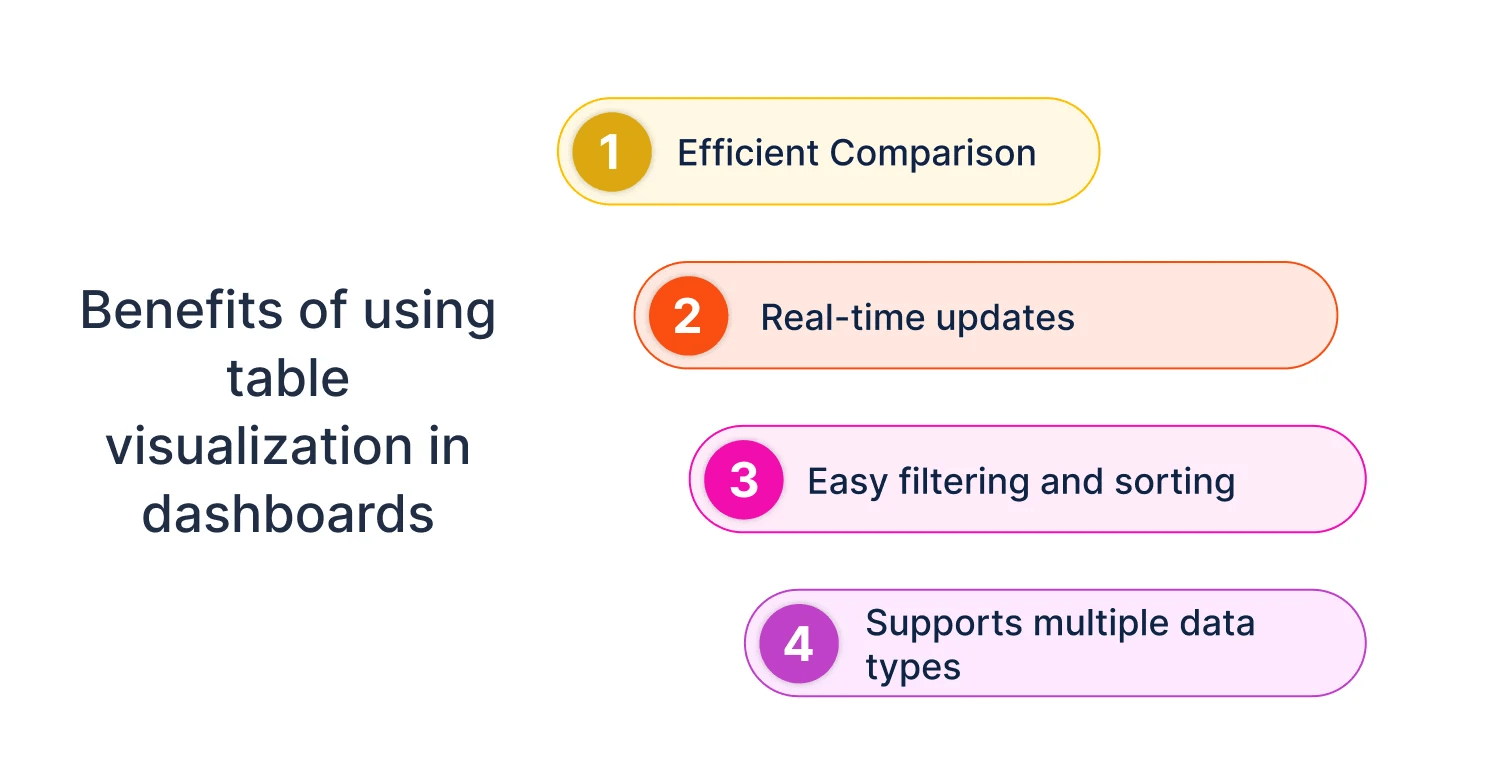 Benefits of using table visualization in dashboards

1 Efficient Comparison

2 Real-time updates

3 Easy filtering and sorting

4 Supports multiple data types